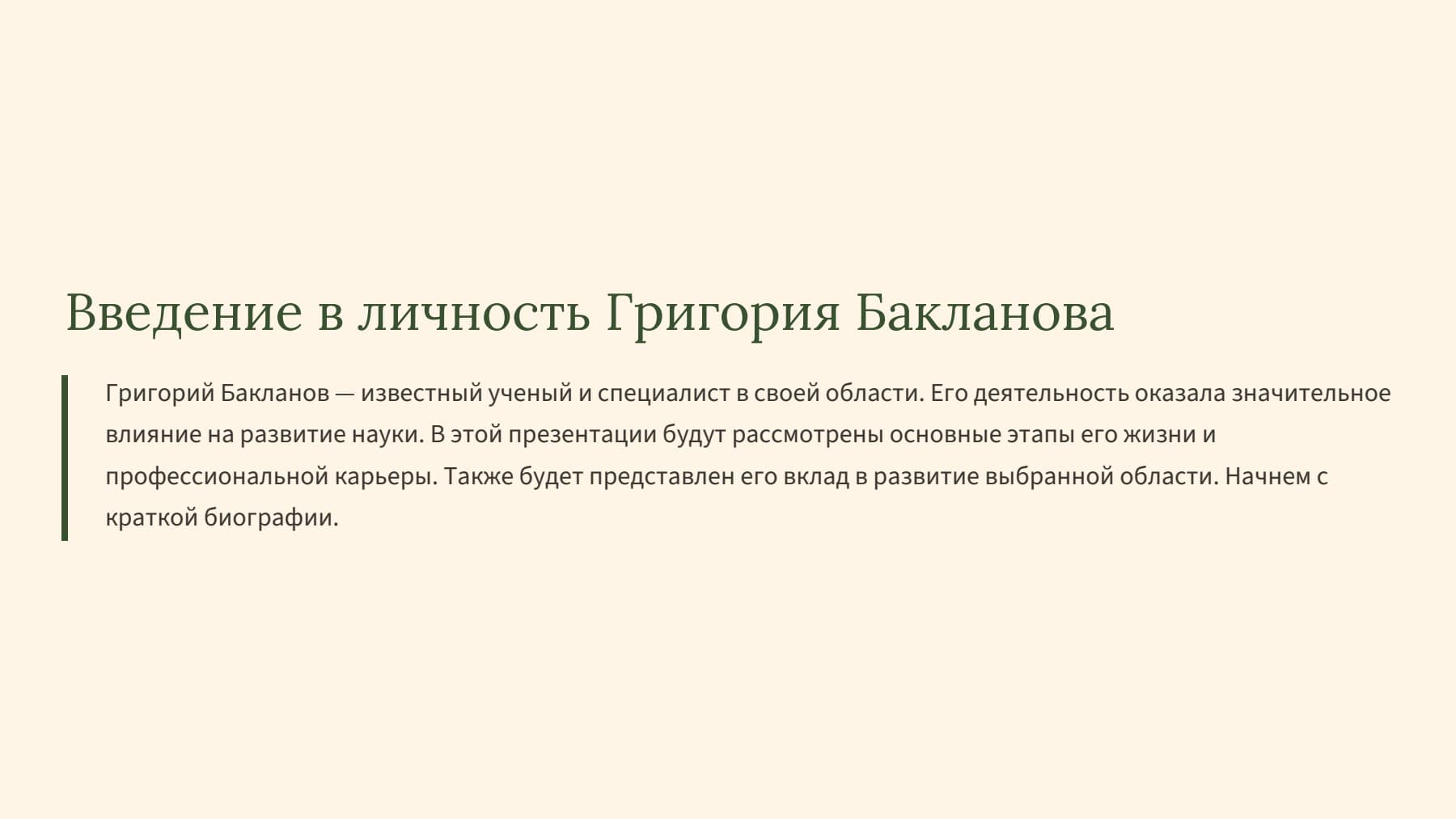 Введение в личность Григория Бакланова

Григорий Бакланов — известный ученый и специалист в своей области. Его деятельность оказала значительное влияние на развитие науки. В этой презентации будут рассмотрены основные этапы его жизни и профессиональной карьеры. Также будет представлен его вклад в развитие выбранной области. Начнем с краткой биографии.